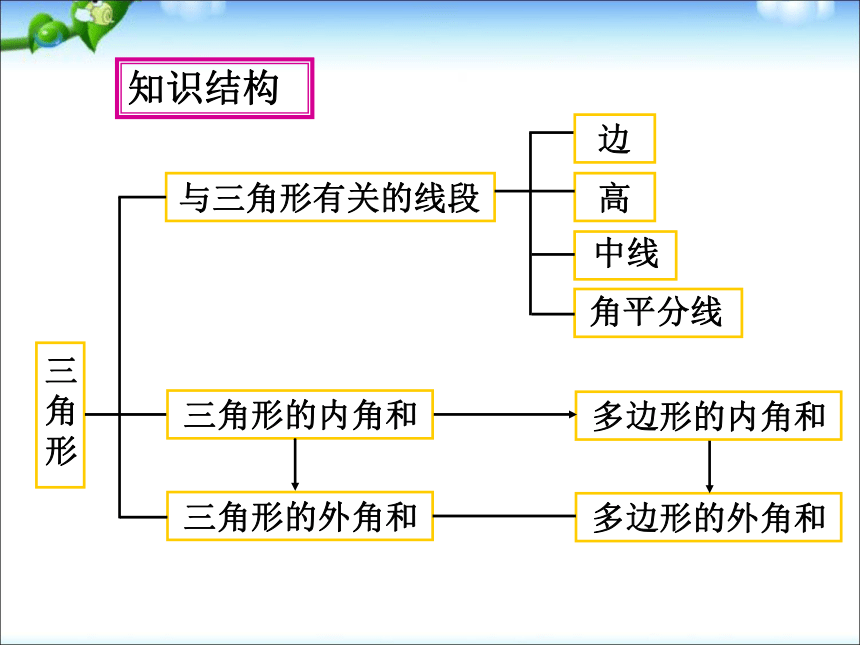 知识结构

三角形

与三角形有关的线段

边

高

中线

角平分线

三角形的内角和

多边形的内角和

三角形的外角和

多边形的外角和